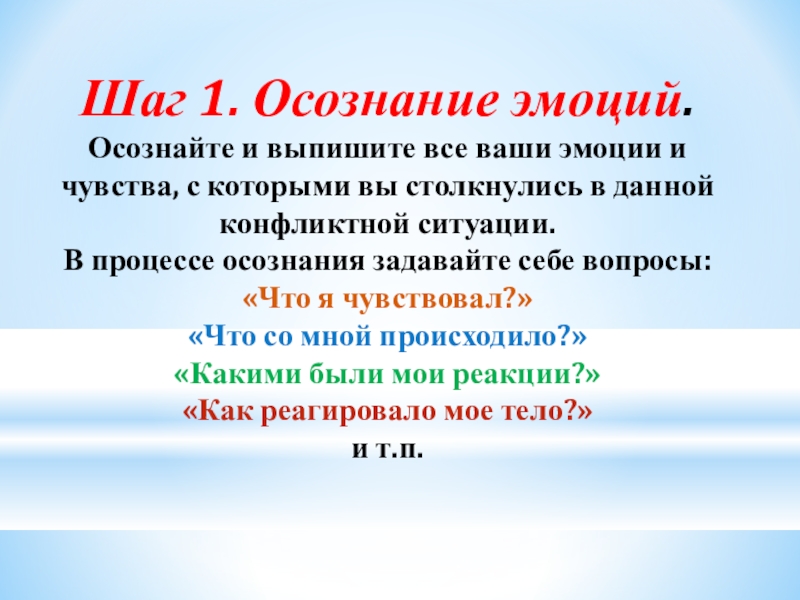 Шаг 1. Осознание эмоций.

Осознайте и выпишите все ваши эмоции и чувства, с которыми вы столкнулись в данной конфликтной ситуации.

В процессе осознания задавайте себе вопросы:

«Что я чувствовал?»

«Что со мной происходило?»

«Какими были мои реакции?»

«Как реагировало мое тело?»

и т.п.